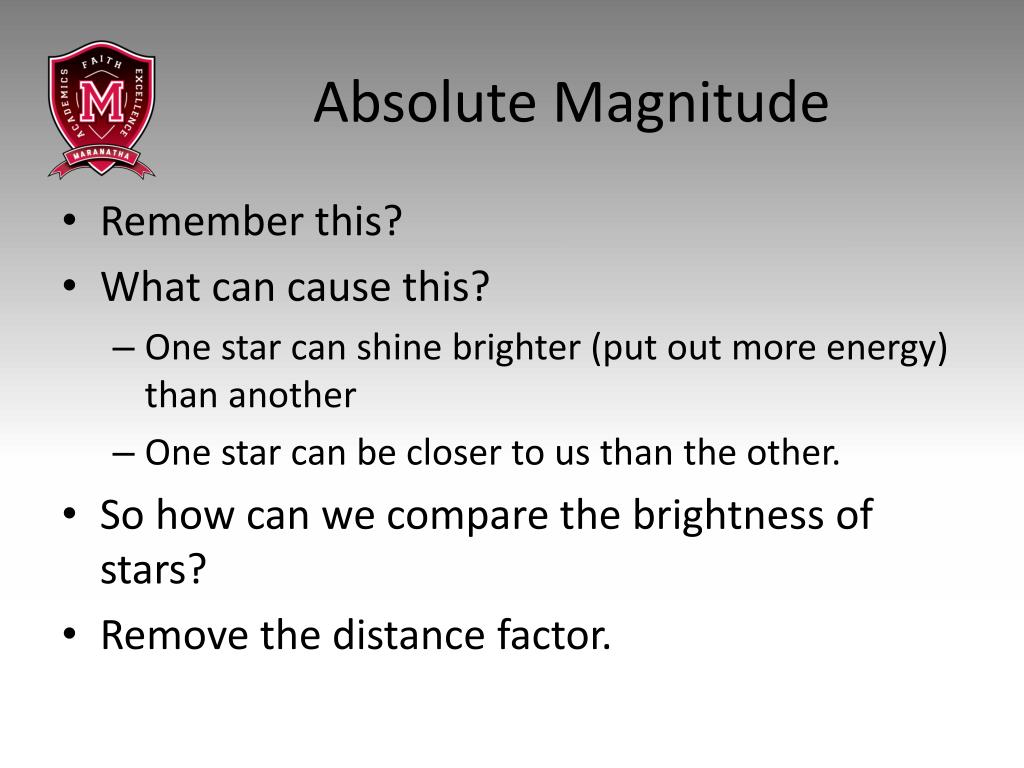 ACADEMICS FAITH EXCELLENCE
M
MARANATHA

Absolute Magnitude

• Remember this?
• What can cause this?
– One star can shine brighter (put out more energy) than another
– One star can be closer to us than the other.
• So how can we compare the brightness of stars?
• Remove the distance factor.